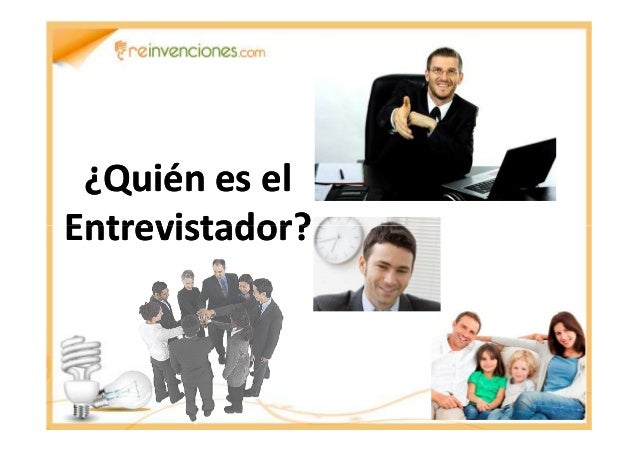 reinvenciones.com

¿Quién es el Entrevistador?